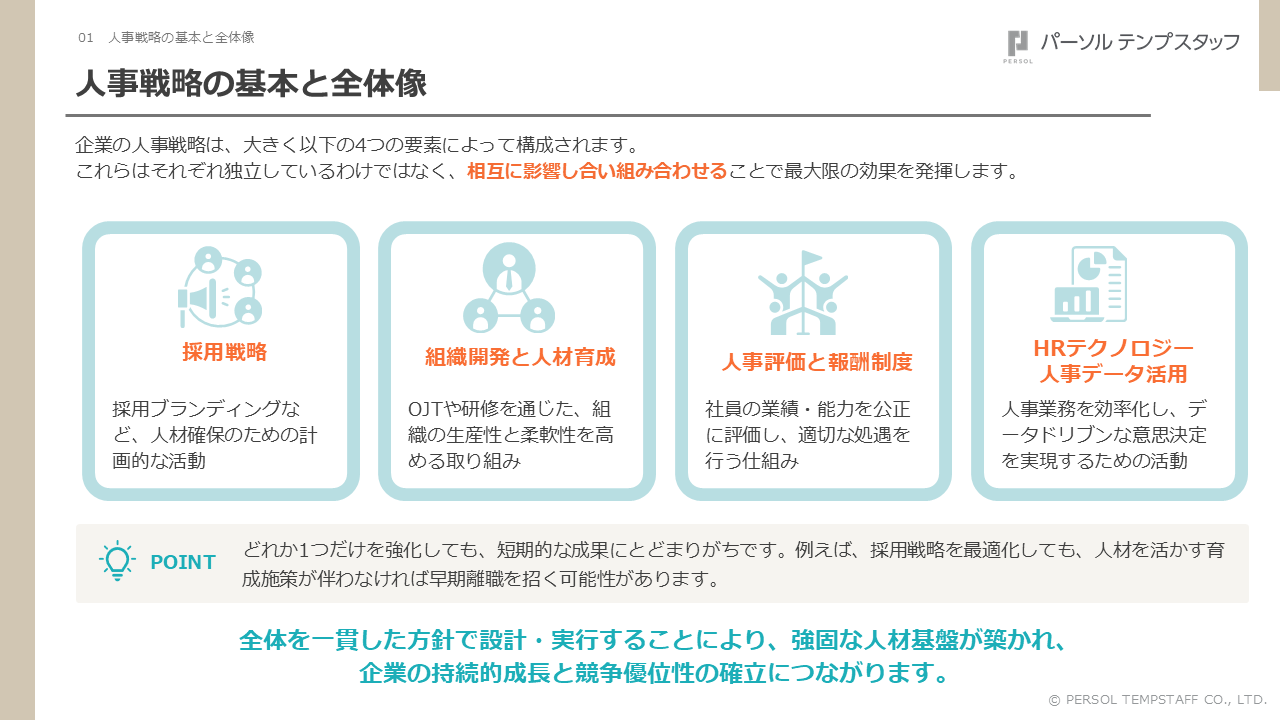 01　人事戦略の基本と全体像

PERSOL パーソル テンプスタッフ

人事戦略の基本と全体像

企業の人事戦略は、大きく以下の4つの要素によって構成されます。
これらはそれぞれ独立しているわけではなく、相互に影響し合い組み合わせることで最大限の効果を発揮します。

採用戦略

採用ブランディングなど、人材確保のための計画的な活動

組織開発と人材育成

OJTや研修を通じた、組織の生産性と柔軟性を高める取り組み

人事評価と報酬制度

社員の業績・能力を公正に評価し、適切な処遇を行う仕組み

HRテクノロジー
人事データ活用

人事業務を効率化し、データドリブンな意思決定を実現するための活動

POINT

どれか1つだけを強化しても、短期的な成果にとどまりがちです。例えば、採用戦略を最適化しても、人材を活かす育成施策が伴わなければ早期離職を招く可能性があります。

全体を一貫した方針で設計・実行することにより、強固な人材基盤が築かれ、
企業の持続的成長と競争優位性の確立につながります。

© PERSOL TEMPSTAFF CO., LTD.